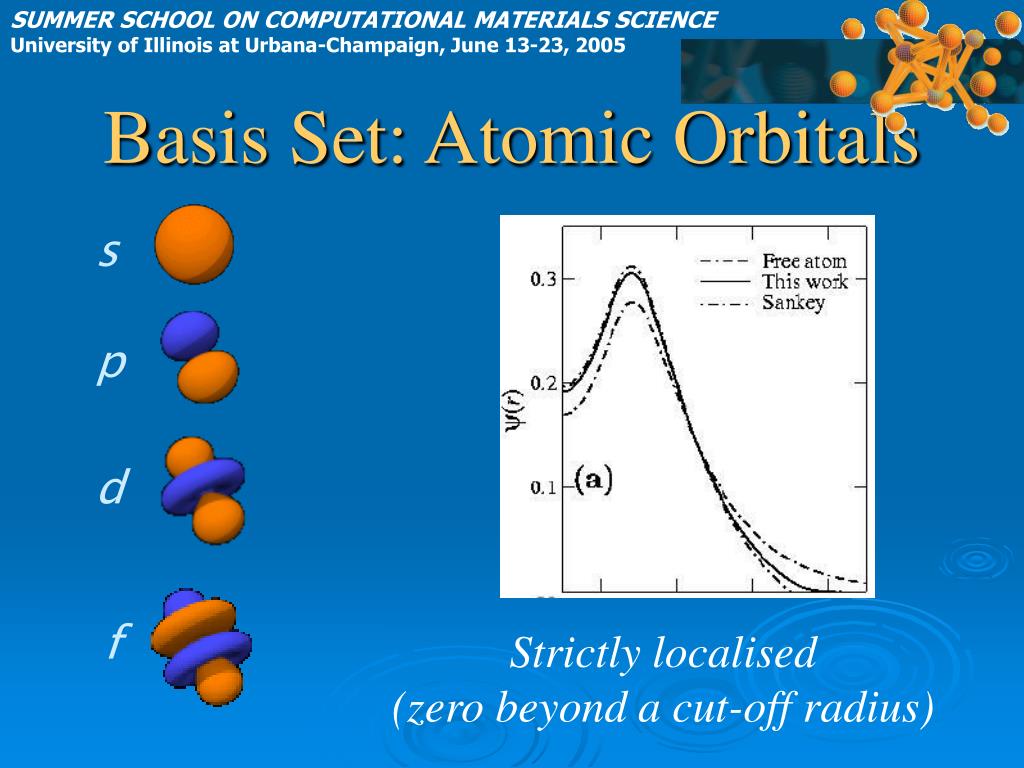 SUMMER SCHOOL ON COMPUTATIONAL MATERIALS SCIENCE
University of Illinois at Urbana-Champaign, June 13-23, 2005

Basis Set: Atomic Orbitals

s

p

d

f

Free atom
This work
Sankey

0.3
0.2
0.1

$\psi(r)$

(a)

Strictly localised
(zero beyond a cut-off radius)